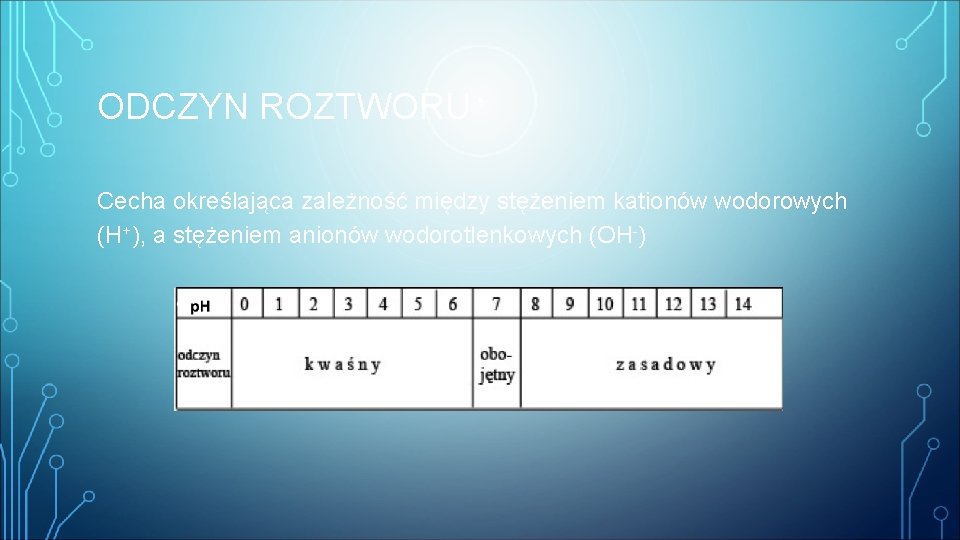 ODCZYN ROZTWORU:

Cecha określająca zależność między stężeniem kationów wodorowych ($H^+$), a stężeniem anionów wodorotlenkowych ($OH^-$)

| pH | 0 | 1 | 2 | 3 | 4 | 5 | 6 | 7 | 8 | 9 | 10 | 11 | 12 | 13 | 14 |
|---|---|---|---|---|---|---|---|---|---|---|---|---|---|---|---|
| odczyn roztworu | kwaśny | | | | | | | obojętny | zasadowy | | | | | | |